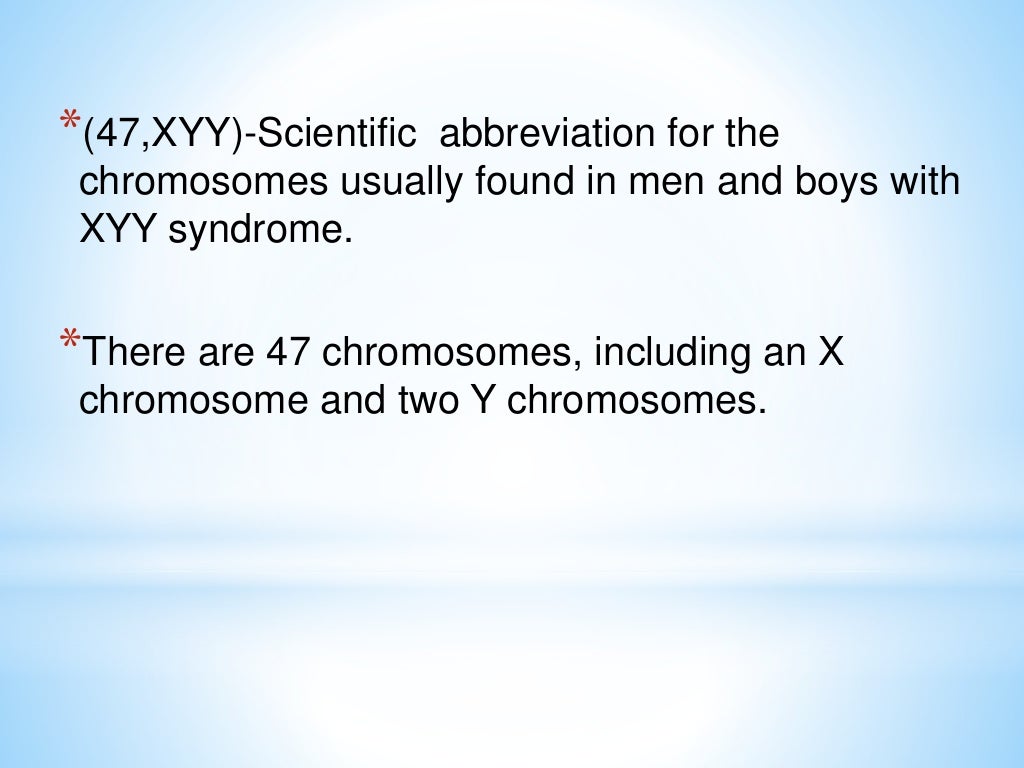 *(47,XYY)-Scientific abbreviation for the chromosomes usually found in men and boys with XYY syndrome.

*There are 47 chromosomes, including an X chromosome and two Y chromosomes.